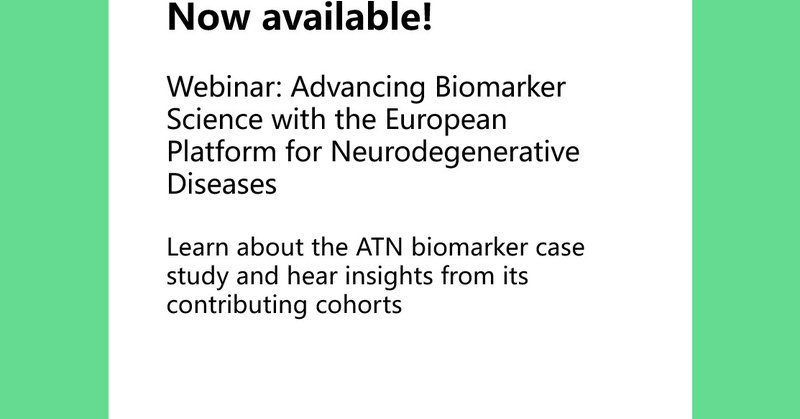 Now available!

Webinar: Advancing Biomarker Science with the European Platform for Neurodegenerative Diseases

Learn about the ATN biomarker case study and hear insights from its contributing cohorts